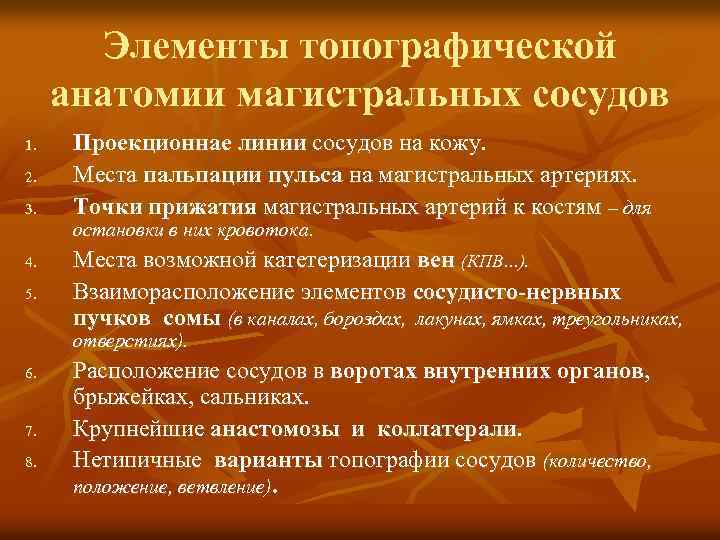 Элементы топографической анатомии магистральных сосудов

1. Проекционнае линии сосудов на кожу.
2. Места пальпации пульса на магистральных артериях.
3. Точки прижатия магистральных артерий к костям – для остановки в них кровотока.
4. Места возможной катетеризации вен (КПВ...).
5. Взаиморасположение элементов сосудисто-нервных пучков сомы (в каналах, бороздах, лакунах, ямках, треугольниках, отверстиях).
6. Расположение сосудов в воротах внутренних органов, брыжейках, сальниках.
7. Крупнейшие анастомозы и коллатерали.
8. Нетипичные варианты топографии сосудов (количество, положение, ветвление).